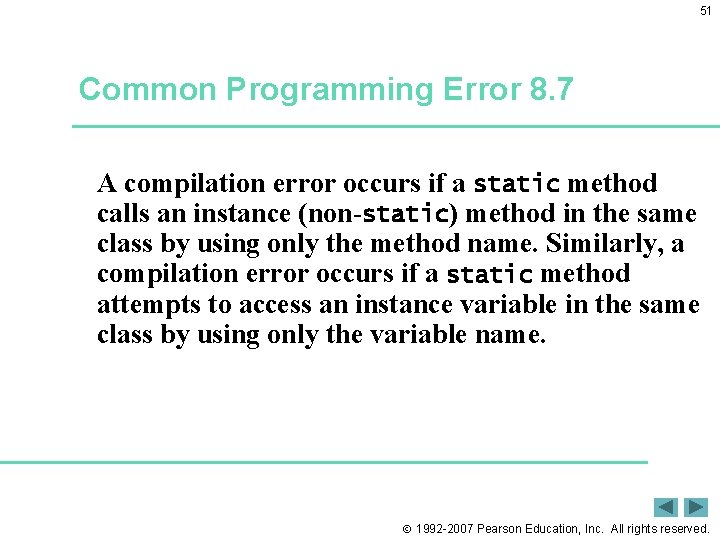 51

Common Programming Error 8.7

A compilation error occurs if a static method calls an instance (non-static) method in the same class by using only the method name. Similarly, a compilation error occurs if a static method attempts to access an instance variable in the same class by using only the variable name.

© 1992-2007 Pearson Education, Inc. All rights reserved.